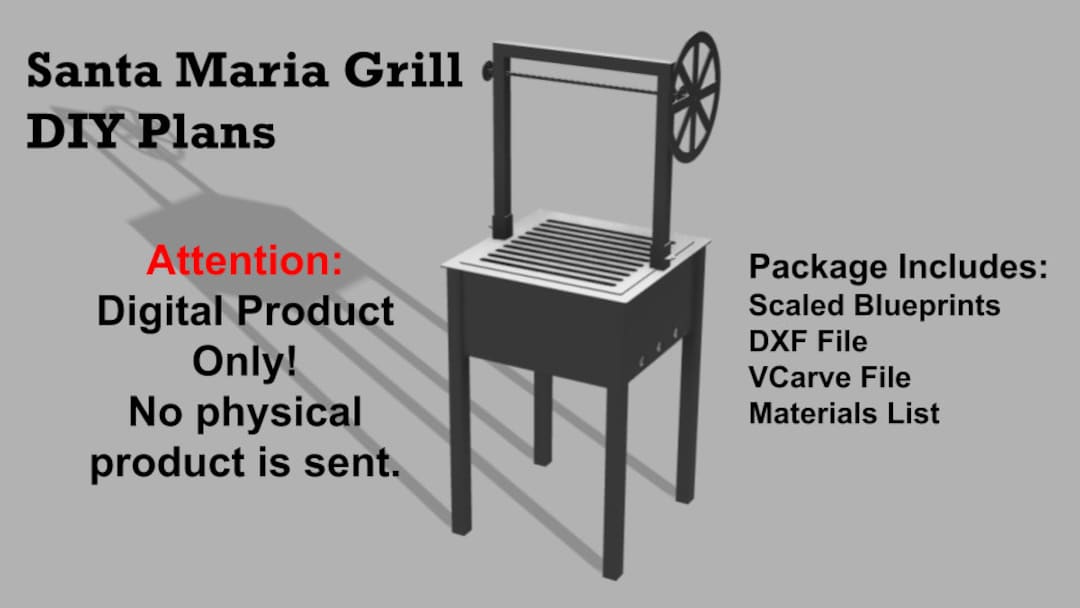 Santa Maria Grill
DIY Plans

Attention:
Digital Product
Only!
No physical
product is sent.

Package Includes:
Scaled Blueprints
DXF File
VCarve File
Materials List